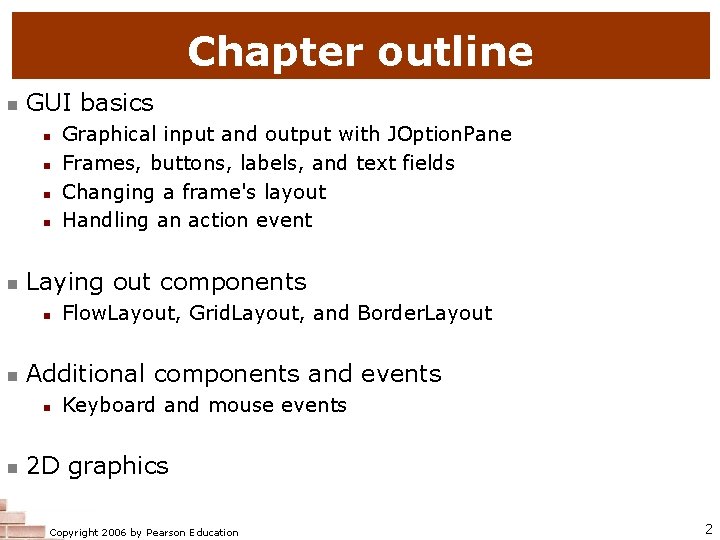 Chapter outline

- GUI basics
  - Graphical input and output with JOptionPane
  - Frames, buttons, labels, and text fields
  - Changing a frame's layout
  - Handling an action event

- Laying out components
  - FlowLayout, GridLayout, and BorderLayout

- Additional components and events
  - Keyboard and mouse events

- 2D graphics

Copyright 2006 by Pearson Education

2